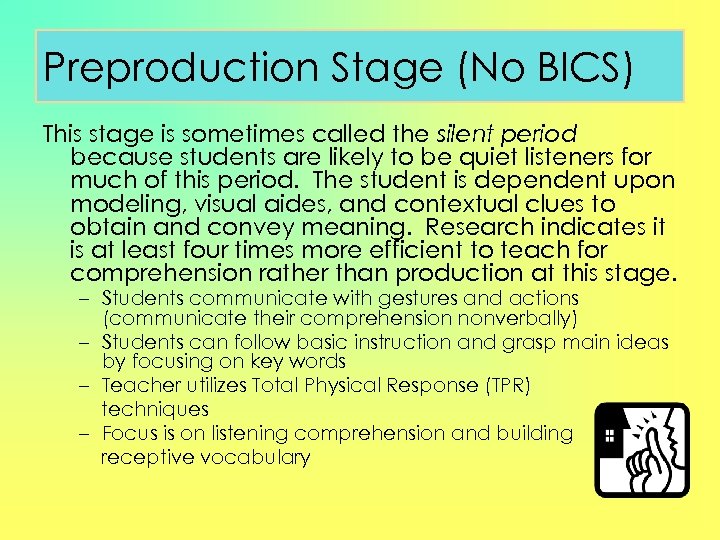 Preproduction Stage (No BICS)

This stage is sometimes called the silent period because students are likely to be quiet listeners for much of this period. The student is dependent upon modeling, visual aides, and contextual clues to obtain and convey meaning. Research indicates it is at least four times more efficient to teach for comprehension rather than production at this stage.

– Students communicate with gestures and actions (communicate their comprehension nonverbally)
– Students can follow basic instruction and grasp main ideas by focusing on key words
– Teacher utilizes Total Physical Response (TPR) techniques
– Focus is on listening comprehension and building receptive vocabulary